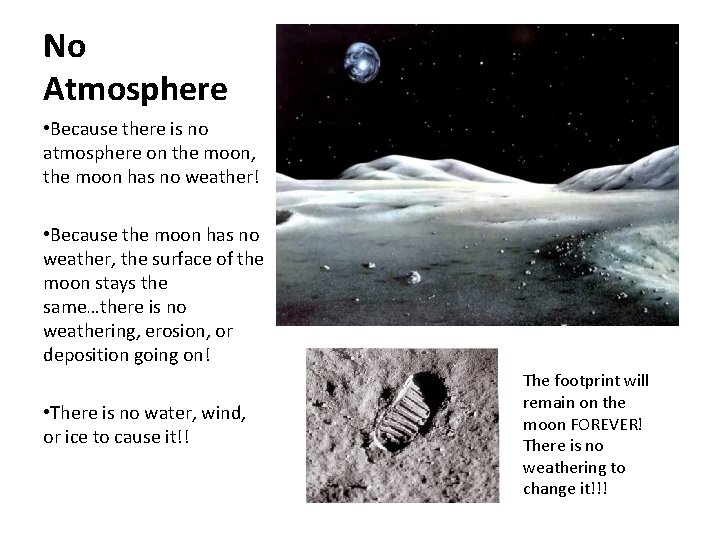 No Atmosphere

•Because there is no atmosphere on the moon, the moon has no weather!

•Because the moon has no weather, the surface of the moon stays the same…there is no weathering, erosion, or deposition going on!

•There is no water, wind, or ice to cause it!!

The footprint will remain on the moon FOREVER! There is no weathering to change it!!!